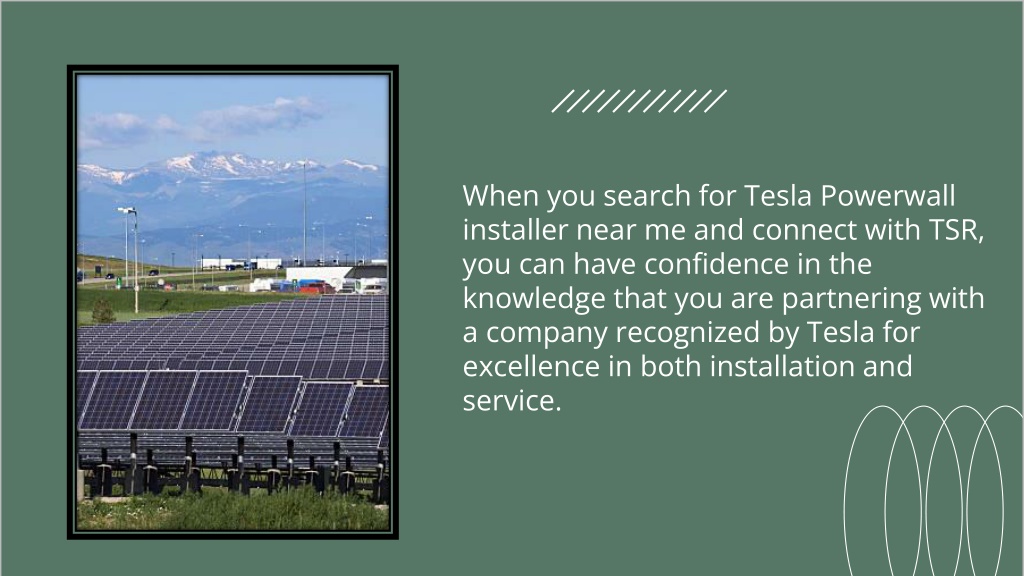 When you search for Tesla Powerwall installer near me and connect with TSR, you can have confidence in the knowledge that you are partnering with a company recognized by Tesla for excellence in both installation and service.